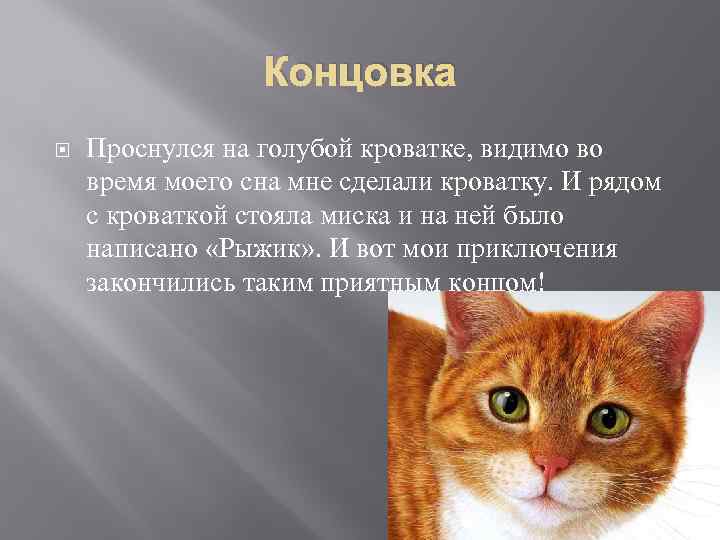 Концовка

Проснулся на голубой кроватке, видимо во время моего сна мне сделали кроватку. И рядом с кроваткой стояла миска и на ней было написано «Рыжик». И вот мои приключения закончились таким приятным концом!